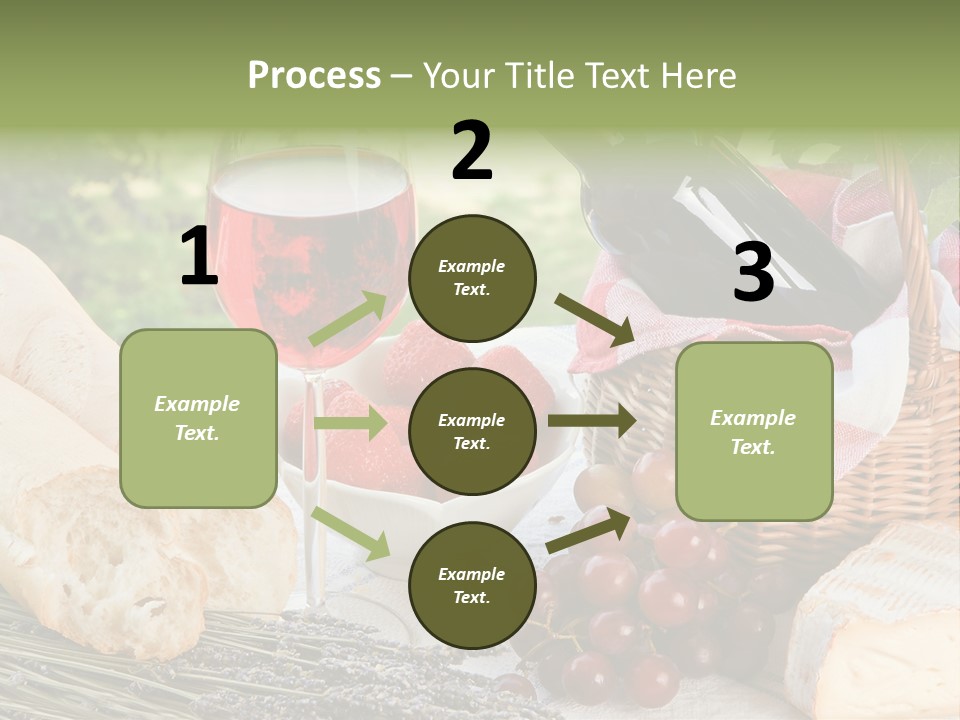 Process – Your Title Text Here

1

Example Text.

2

Example Text.

Example Text.

Example Text.

3

Example Text.